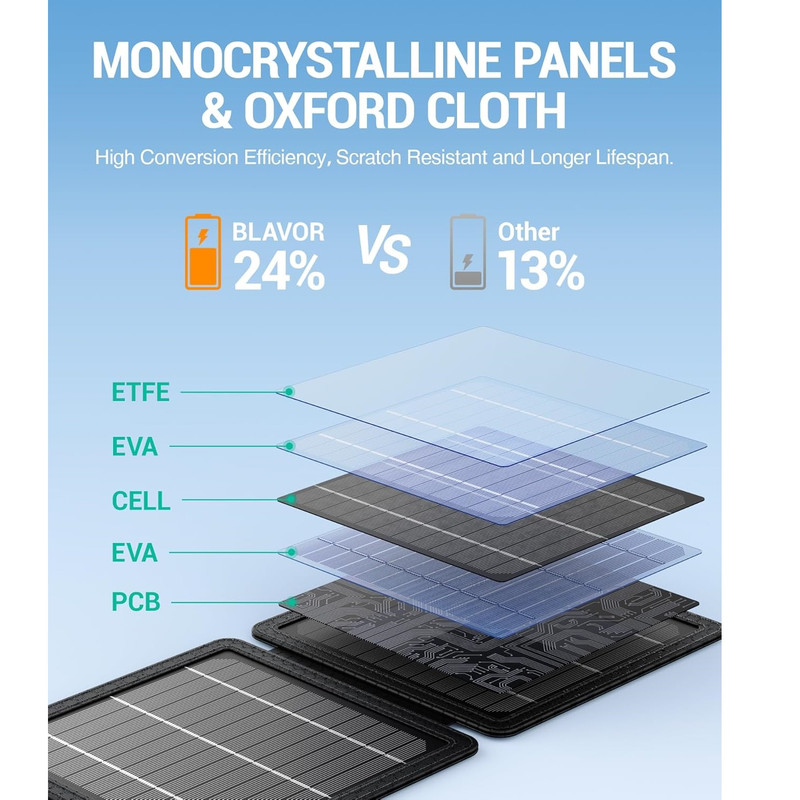 MONOCRYSTALLINE PANELS & OXFORD CLOTH

High Conversion Efficiency, Scratch Resistant and Longer Lifespan.

BLAVOR 24%

VS

Other 13%

ETFE

EVA

CELL

EVA

PCB